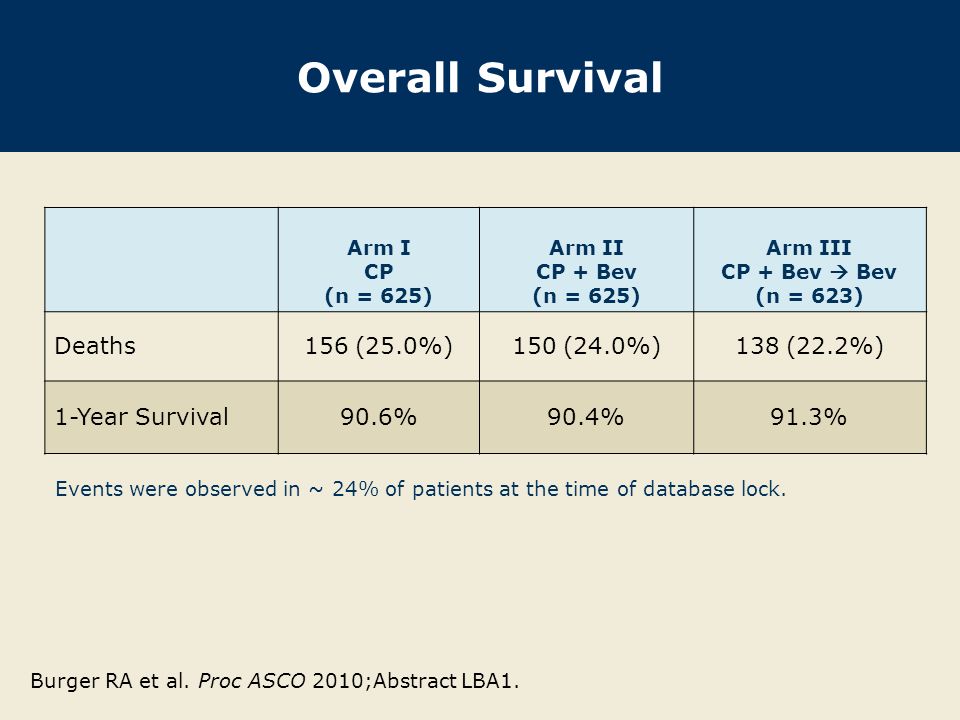 Overall Survival

| | Arm I CP (n = 625) | Arm II CP + Bev (n = 625) | Arm III CP + Bev → Bev (n = 623) |
|---|---|---|---|
| Deaths | 156 (25.0%) | 150 (24.0%) | 138 (22.2%) |
| 1-Year Survival | 90.6% | 90.4% | 91.3% |

Events were observed in ~ 24% of patients at the time of database lock.

Burger RA et al. Proc ASCO 2010;Abstract LBA1.